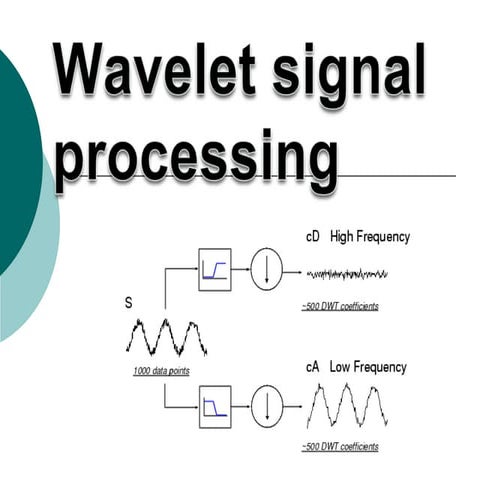 Wavelet signal processing

cD High Frequency

~500 DWT coefficients

S

1000 data points

cA Low Frequency

~500 DWT coefficients